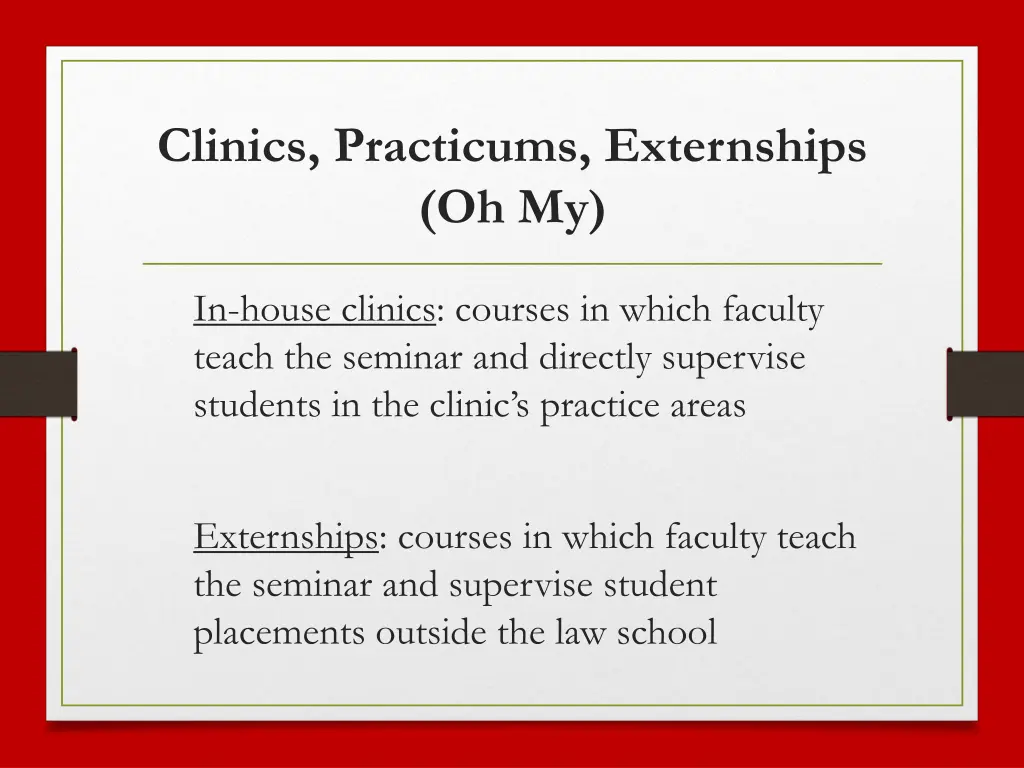 Clinics, Practicums, Externships (Oh My)

In-house clinics: courses in which faculty teach the seminar and directly supervise students in the clinic's practice areas

Externships: courses in which faculty teach the seminar and supervise student placements outside the law school